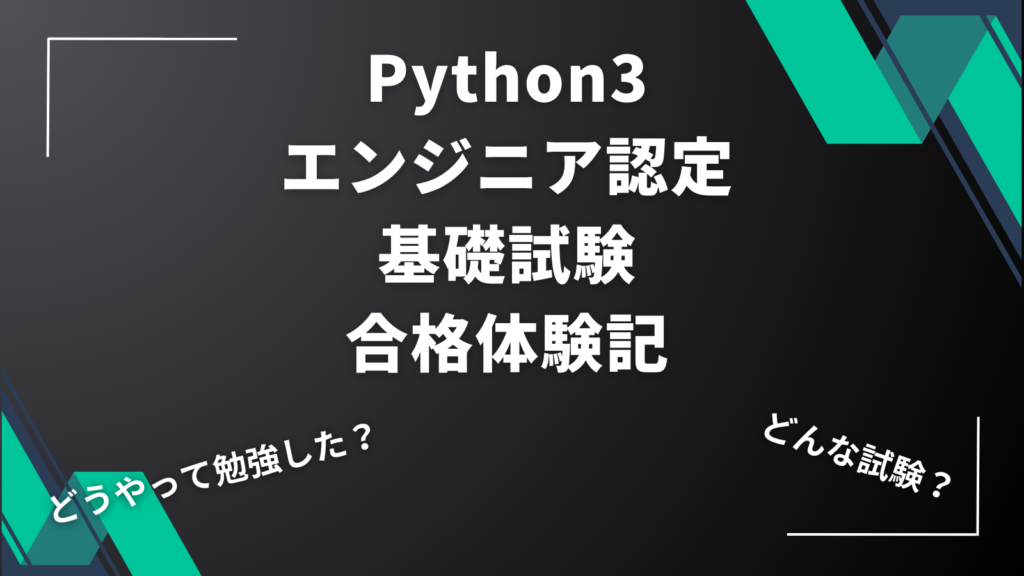 Python3
エンジニア認定
基礎試験
合格体験記

どうやって勉強した？

どんな試験？